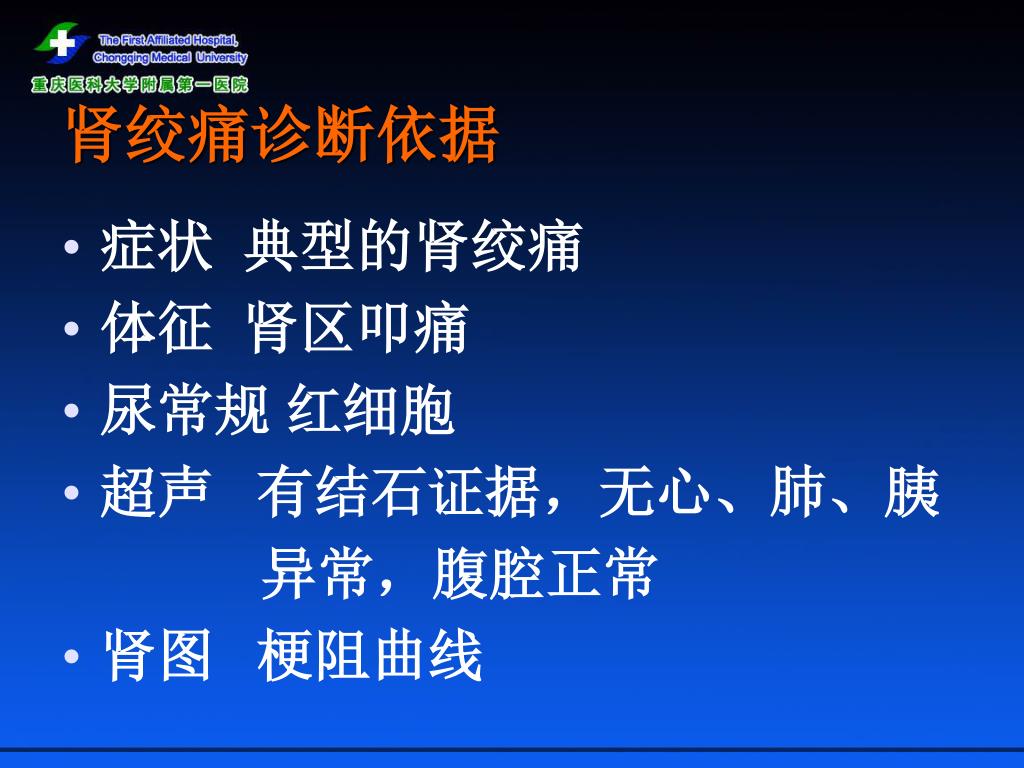 The First Affiliated Hospital,
Chongqing Medical University
重庆医科大学附属第一医院

肾绞痛诊断依据

• 症状 典型的肾绞痛
• 体征 肾区叩痛
• 尿常规 红细胞
• 超声 有结石证据，无心、肺、胰异常，腹腔正常
• 肾图 梗阻曲线